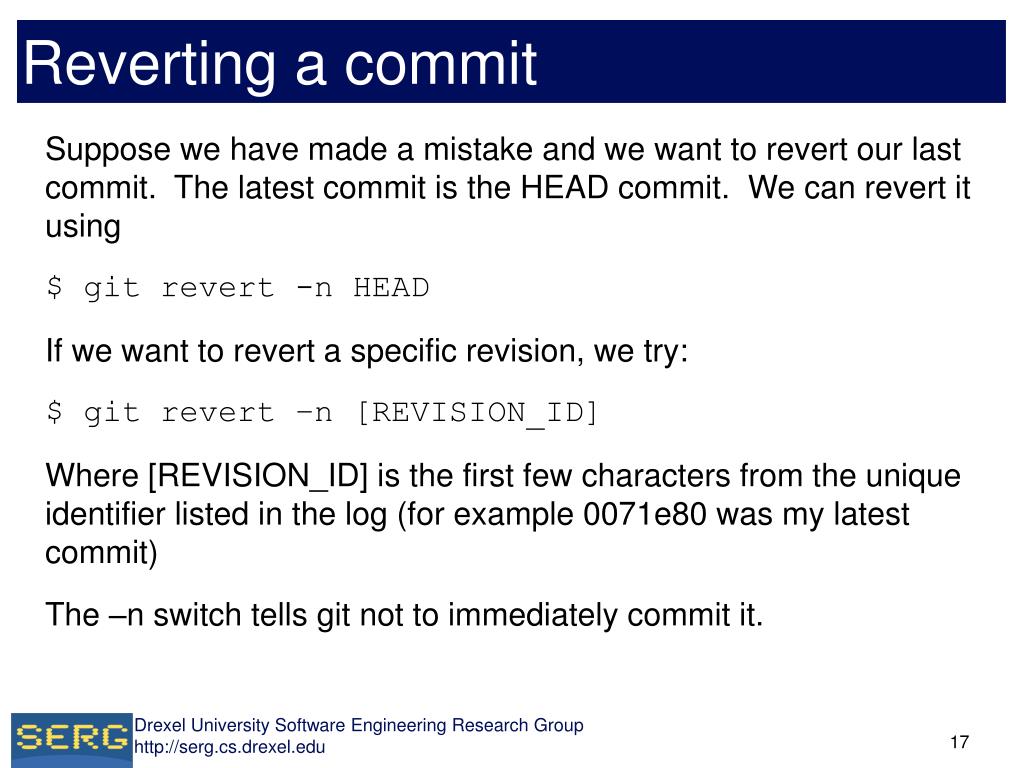 Reverting a commit

Suppose we have made a mistake and we want to revert our last commit. The latest commit is the HEAD commit. We can revert it using

$ git revert -n HEAD

If we want to revert a specific revision, we try:

$ git revert –n [REVISION_ID]

Where [REVISION_ID] is the first few characters from the unique identifier listed in the log (for example 0071e80 was my latest commit)

The –n switch tells git not to immediately commit it.

SERG
Drexel University Software Engineering Research Group
http://serg.cs.drexel.edu

17